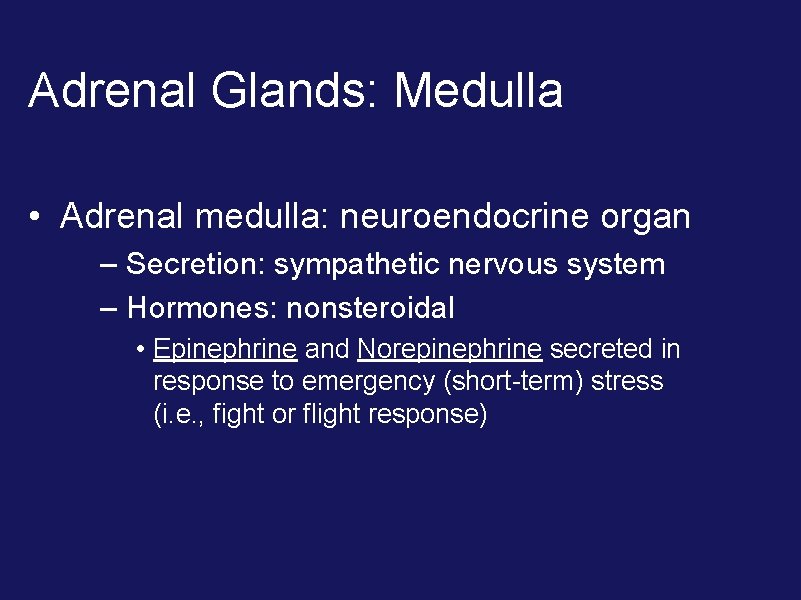 Adrenal Glands: Medulla

• Adrenal medulla: neuroendocrine organ
– Secretion: sympathetic nervous system
– Hormones: nonsteroidal
• Epinephrine and Norepinephrine secreted in response to emergency (short-term) stress (i.e., fight or flight response)